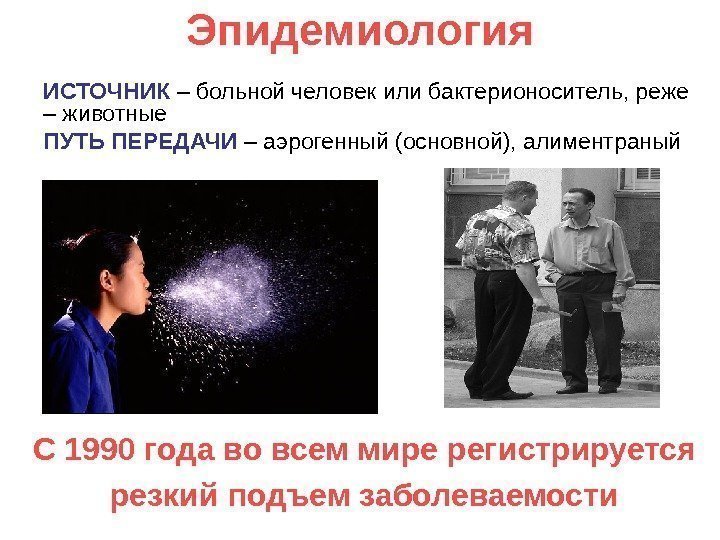 Эпидемиология

ИСТОЧНИК – больной человек или бактерионоситель, реже – животные

ПУТЬ ПЕРЕДАЧИ – аэрогенный (основной), алиментраный

С 1990 года во всем мире регистрируется резкий подъем заболеваемости